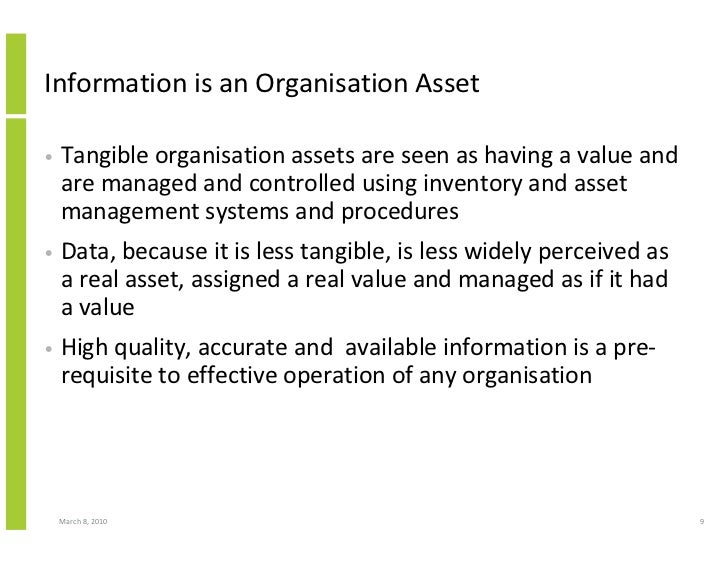 Information is an Organisation Asset

• Tangible organisation assets are seen as having a value and are managed and controlled using inventory and asset management systems and procedures

• Data, because it is less tangible, is less widely perceived as a real asset, assigned a real value and managed as if it had a value

• High quality, accurate and available information is a pre-requisite to effective operation of any organisation

March 8, 2010

9